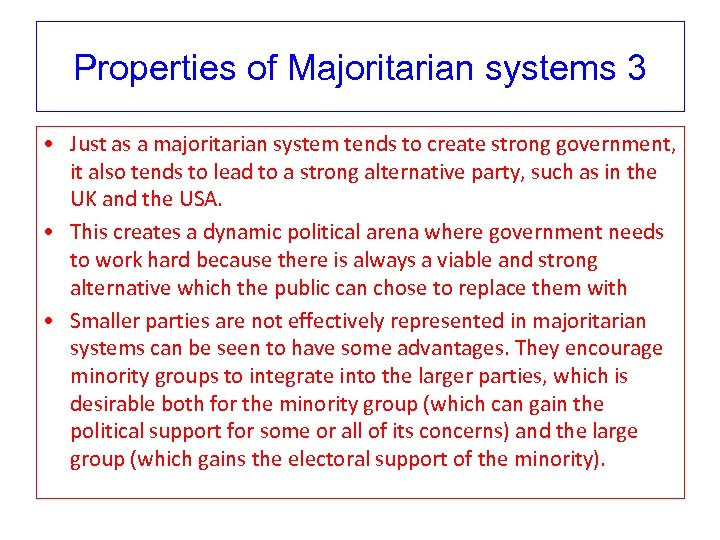 Properties of Majoritarian systems 3

• Just as a majoritarian system tends to create strong government, it also tends to lead to a strong alternative party, such as in the UK and the USA.

• This creates a dynamic political arena where government needs to work hard because there is always a viable and strong alternative which the public can chose to replace them with

• Smaller parties are not effectively represented in majoritarian systems can be seen to have some advantages. They encourage minority groups to integrate into the larger parties, which is desirable both for the minority group (which can gain the political support for some or all of its concerns) and the large group (which gains the electoral support of the minority).